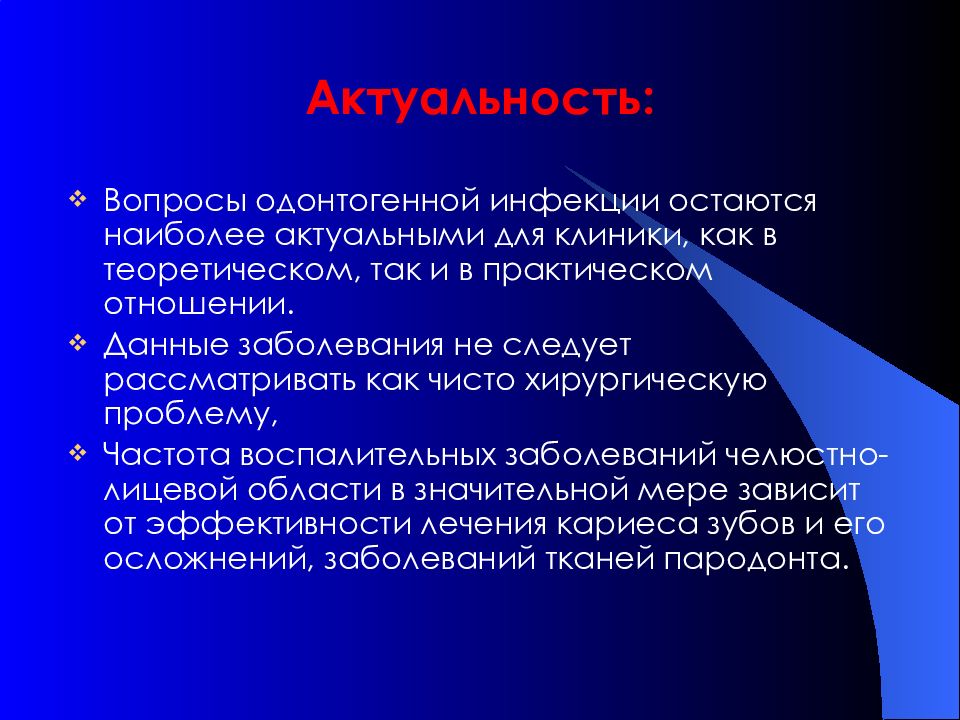 Актуальность:

❖ Вопросы одонтогенной инфекции остаются наиболее актуальными для клиники, как в теоретическом, так и в практическом отношении.

❖ Данные заболевания не следует рассматривать как чисто хирургическую проблему,

❖ Частота воспалительных заболеваний челюстно-лицевой области в значительной мере зависит от эффективности лечения кариеса зубов и его осложнений, заболеваний тканей пародонта.